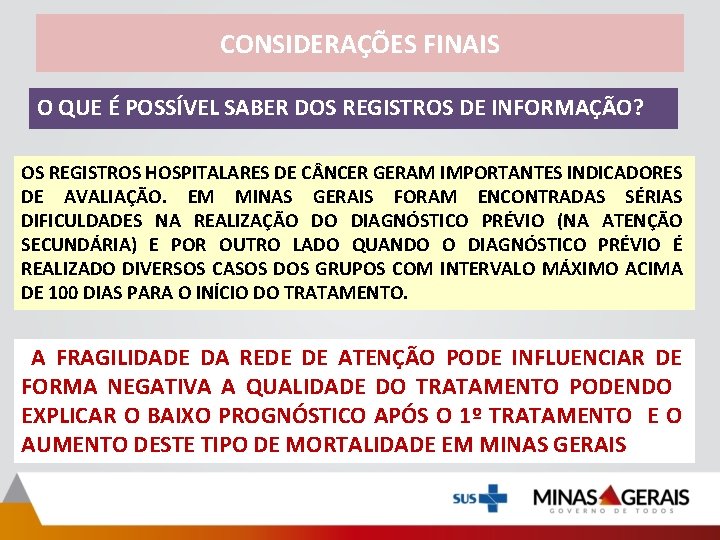 CONSIDERAÇÕES FINAIS

O QUE É POSSÍVEL SABER DOS REGISTROS DE INFORMAÇÃO?

OS REGISTROS HOSPITALARES DE CÂNCER GERAM IMPORTANTES INDICADORES DE AVALIAÇÃO. EM MINAS GERAIS FORAM ENCONTRADAS SÉRIAS DIFICULDADES NA REALIZAÇÃO DO DIAGNÓSTICO PRÉVIO (NA ATENÇÃO SECUNDÁRIA) E POR OUTRO LADO QUANDO O DIAGNÓSTICO PRÉVIO É REALIZADO DIVERSOS CASOS DOS GRUPOS COM INTERVALO MÁXIMO ACIMA DE 100 DIAS PARA O INÍCIO DO TRATAMENTO.

A FRAGILIDADE DA REDE DE ATENÇÃO PODE INFLUENCIAR DE FORMA NEGATIVA A QUALIDADE DO TRATAMENTO PODENDO EXPLICAR O BAIXO PROGNÓSTICO APÓS O 1º TRATAMENTO E O AUMENTO DESTE TIPO DE MORTALIDADE EM MINAS GERAIS

SUS

MINAS GERAIS
GOVERNO DE TODOS